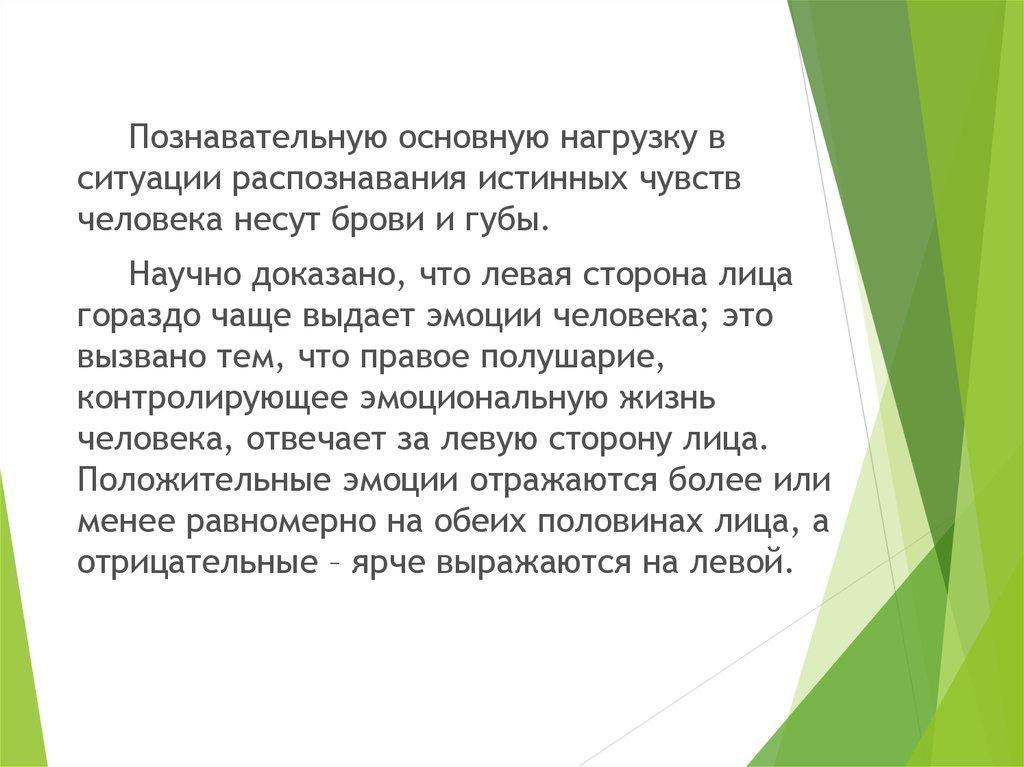 Познавательную основную нагрузку в ситуации распознавания истинных чувств человека несут брови и губы.

Научно доказано, что левая сторона лица гораздо чаще выдает эмоции человека; это вызвано тем, что правое полушарие, контролирующее эмоциональную жизнь человека, отвечает за левую сторону лица. Положительные эмоции отражаются более или менее равномерно на обеих половинах лица, а отрицательные – ярче выражаются на левой.